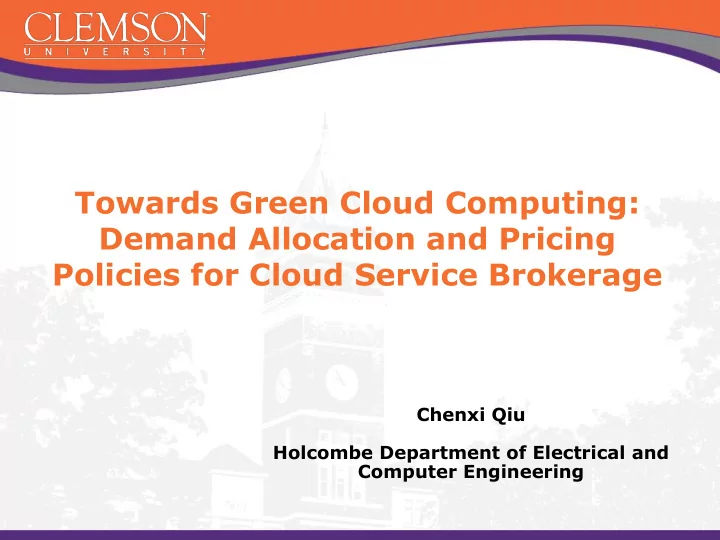 CLEMSON
UNIVERSITY

Towards Green Cloud Computing: Demand Allocation and Pricing Policies for Cloud Service Brokerage

Chenxi Qiu

Holcombe Department of Electrical and Computer Engineering